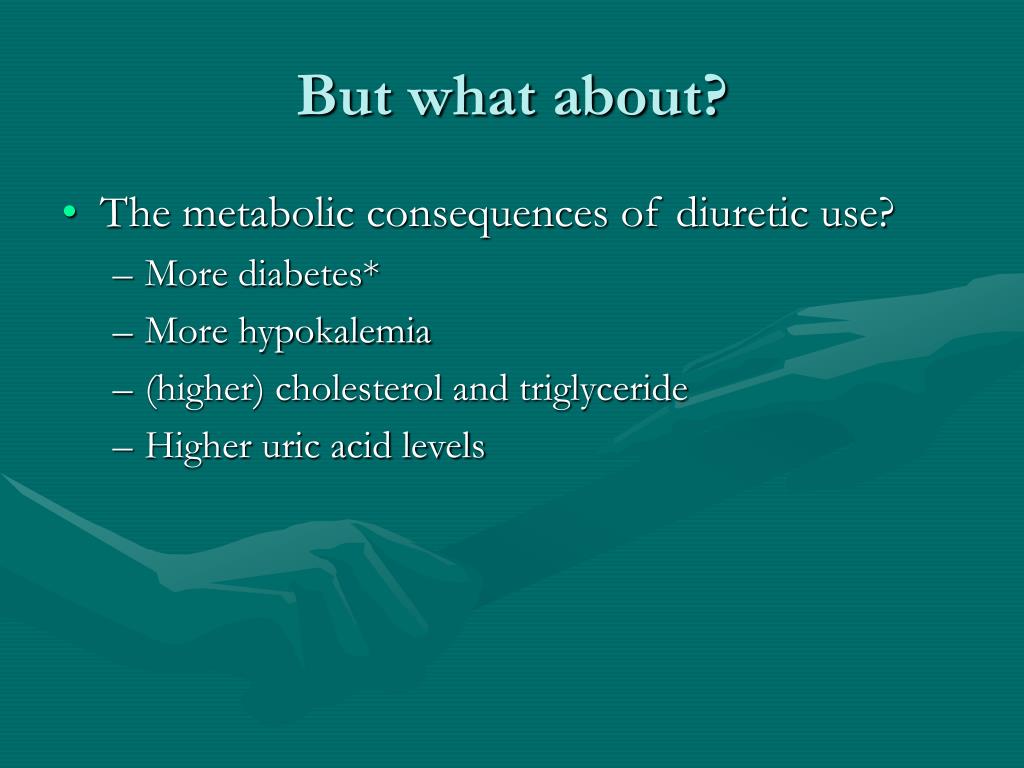 But what about?

• The metabolic consequences of diuretic use?
– More diabetes*
– More hypokalemia
– (higher) cholesterol and triglyceride
– Higher uric acid levels